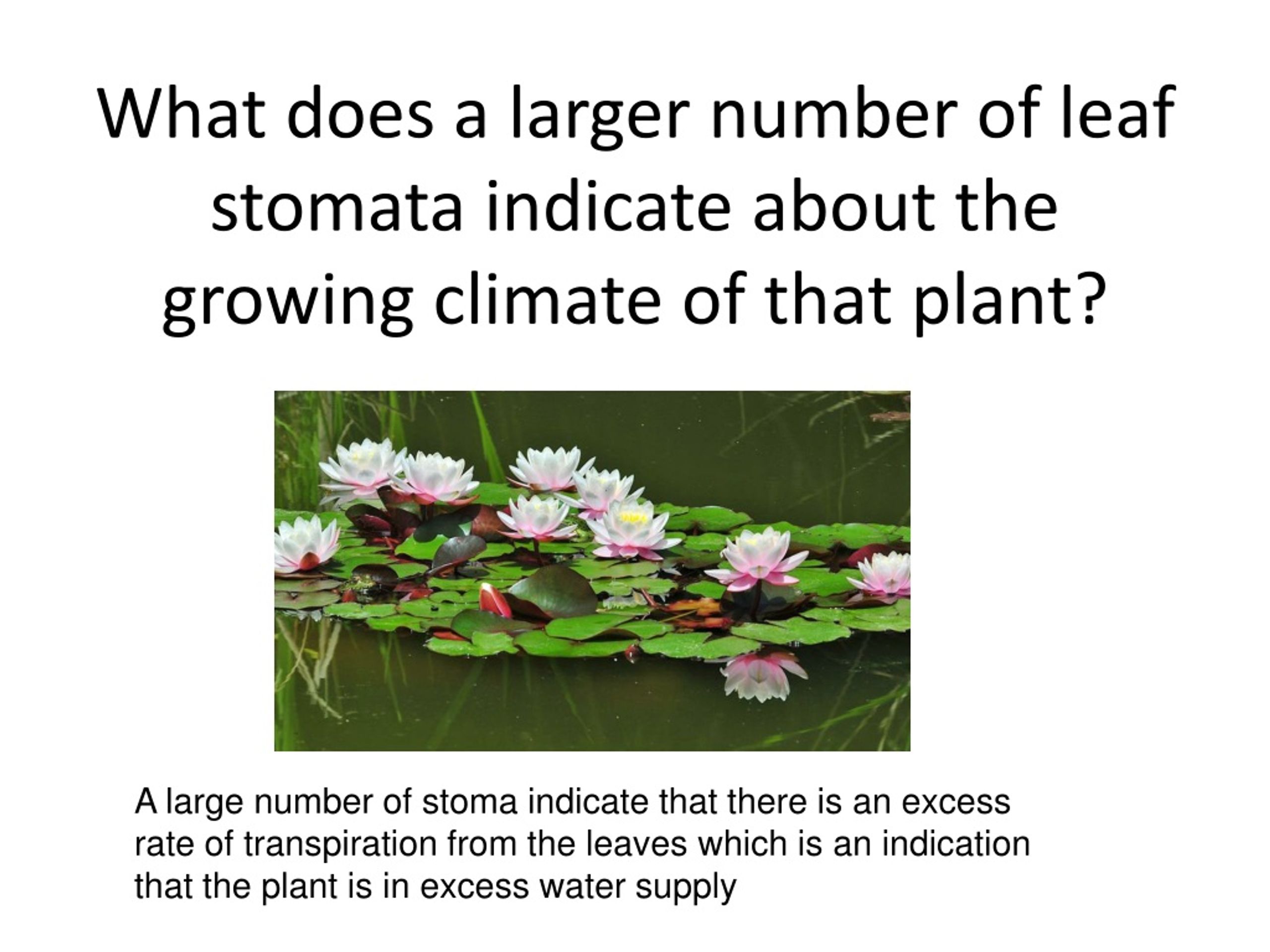 What does a larger number of leaf stomata indicate about the growing climate of that plant?

A large number of stoma indicate that there is an excess rate of transpiration from the leaves which is an indication that the plant is in excess water supply